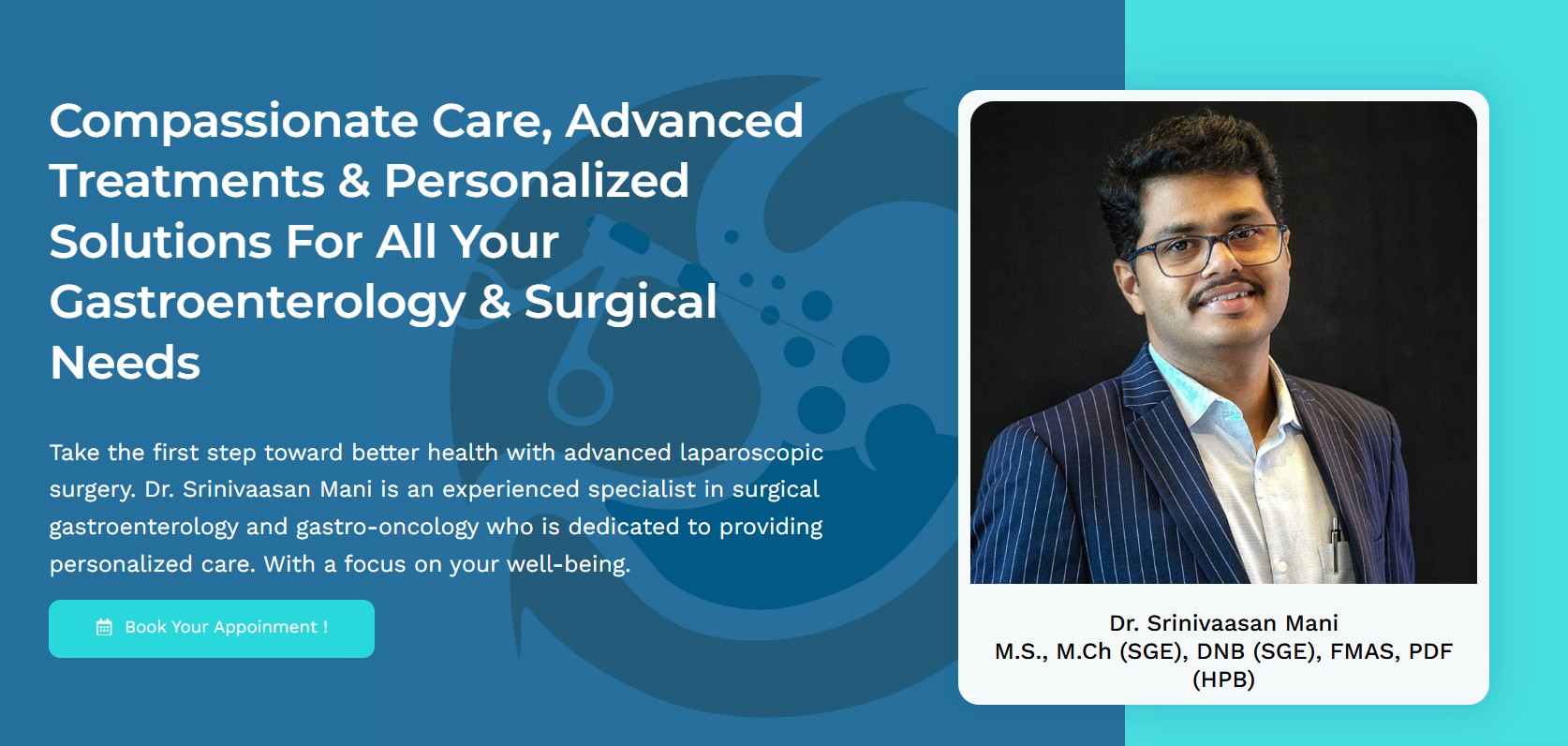 Compassionate Care, Advanced Treatments & Personalized Solutions For All Your Gastroenterology & Surgical Needs

Take the first step toward better health with advanced laparoscopic surgery. Dr. Srinivaasan Mani is an experienced specialist in surgical gastroenterology and gastro-oncology who is dedicated to providing personalized care. With a focus on your well-being.

Book Your Appoinment !

Dr. Srinivaasan Mani
M.S., M.Ch (SGE), DNB (SGE), FMAS, PDF (HPB)